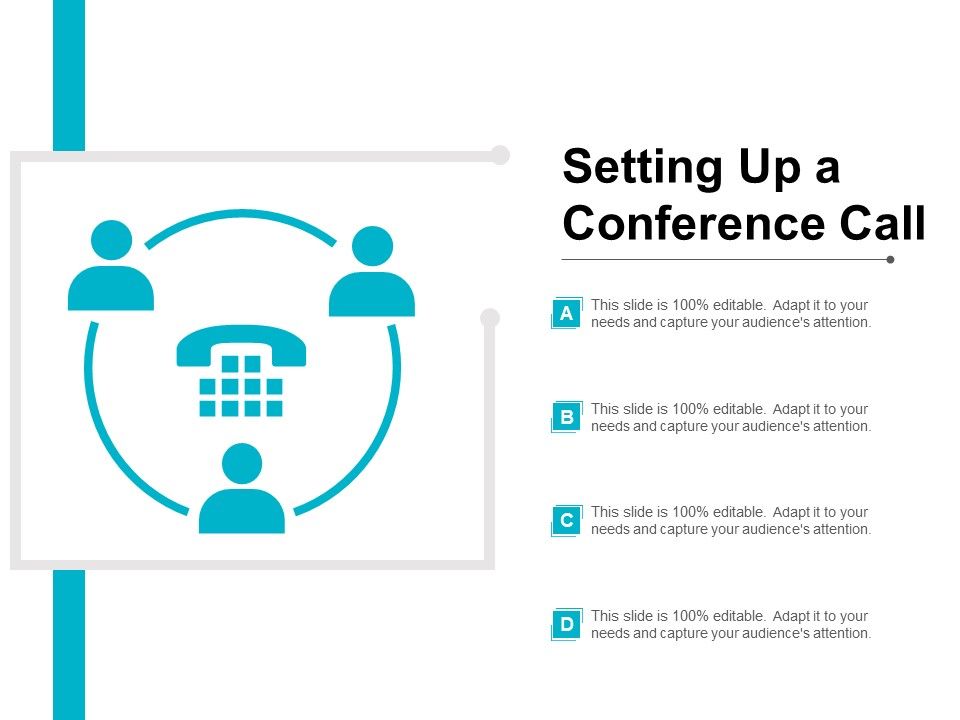 Setting Up a Conference Call

A This slide is 100% editable. Adapt it to your needs and capture your audience's attention.

B This slide is 100% editable. Adapt it to your needs and capture your audience's attention.

C This slide is 100% editable. Adapt it to your needs and capture your audience's attention.

D This slide is 100% editable. Adapt it to your needs and capture your audience's attention.